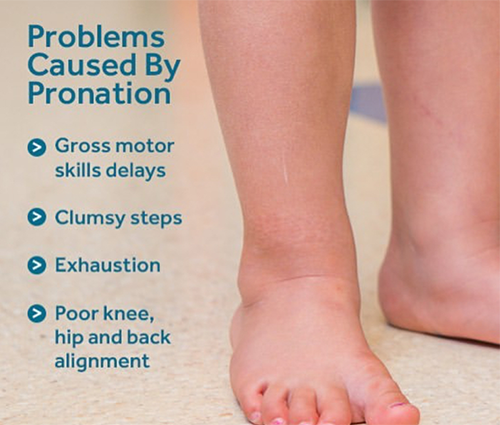 Problems Caused By Pronation

> Gross motor skills delays

> Clumsy steps

> Exhaustion

> Poor knee, hip and back alignment